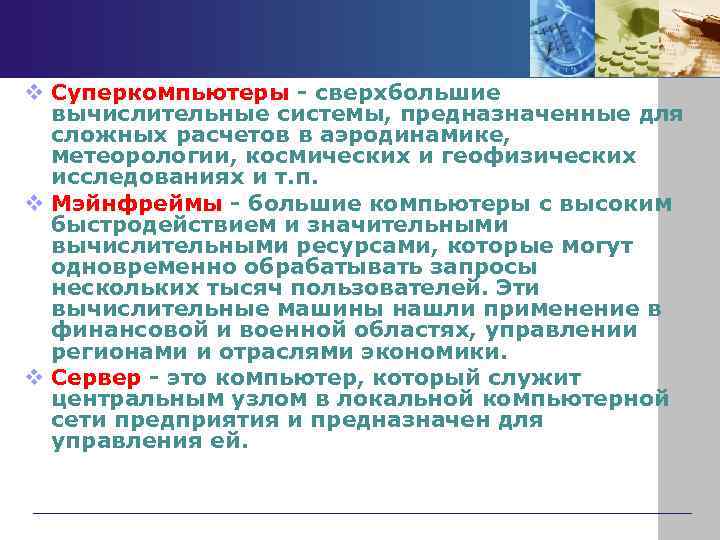 ❖ Суперкомпьютеры - сверхбольшие вычислительные системы, предназначенные для сложных расчетов в аэродинамике, метеорологии, космических и геофизических исследованиях и т.п.

❖ Мэйнфреймы - большие компьютеры с высоким быстродействием и значительными вычислительными ресурсами, которые могут одновременно обрабатывать запросы нескольких тысяч пользователей. Эти вычислительные машины нашли применение в финансовой и военной областях, управлении регионами и отраслями экономики.

❖ Сервер - это компьютер, который служит центральным узлом в локальной компьютерной сети предприятия и предназначен для управления ей.